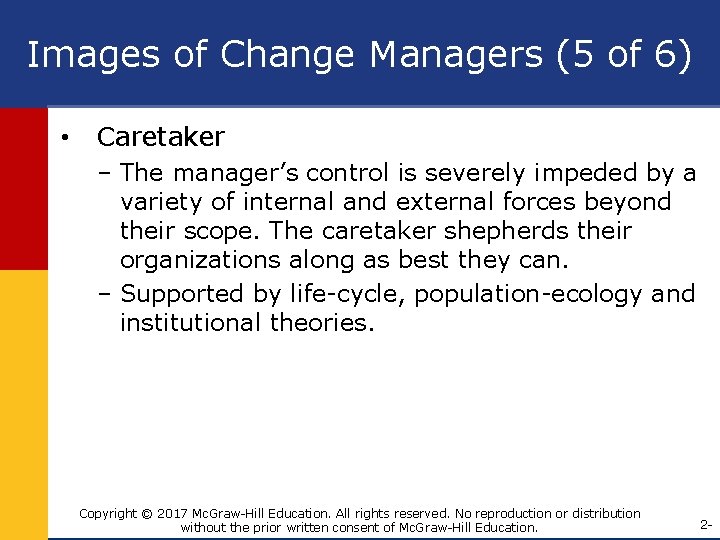 Images of Change Managers (5 of 6)

• Caretaker

– The manager’s control is severely impeded by a variety of internal and external forces beyond their scope. The caretaker shepherds their organizations along as best they can.

– Supported by life-cycle, population-ecology and institutional theories.

Copyright © 2017 McGraw-Hill Education. All rights reserved. No reproduction or distribution without the prior written consent of McGraw-Hill Education.

2-